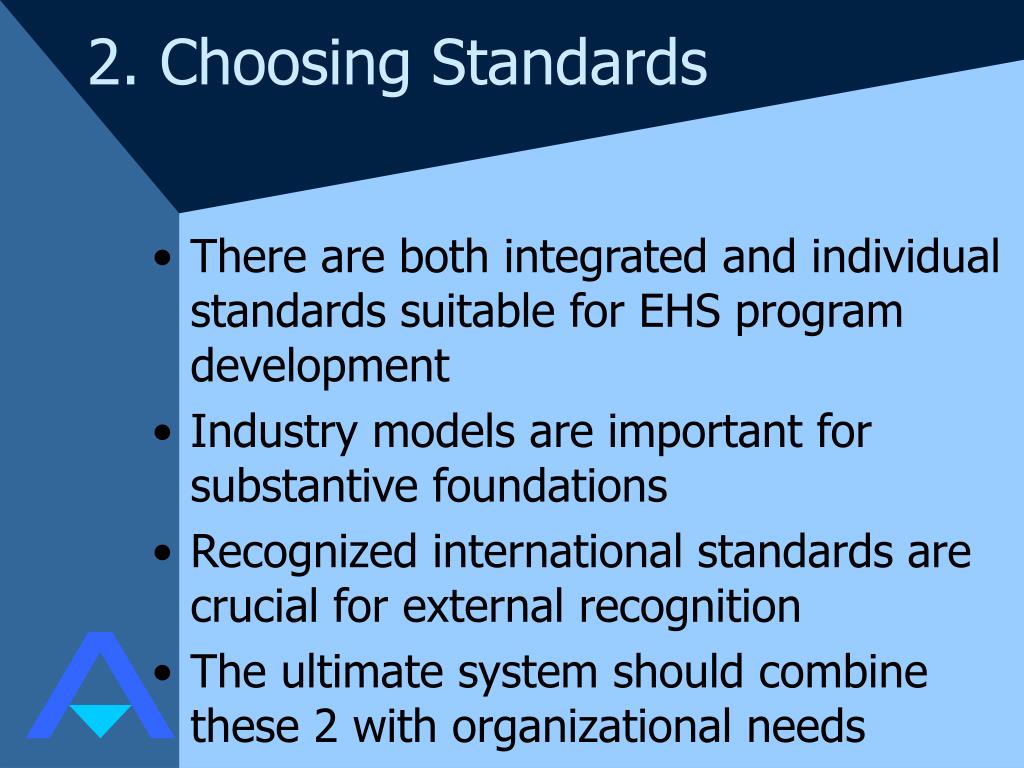 2. Choosing Standards

• There are both integrated and individual standards suitable for EHS program development
• Industry models are important for substantive foundations
• Recognized international standards are crucial for external recognition
• The ultimate system should combine these 2 with organizational needs